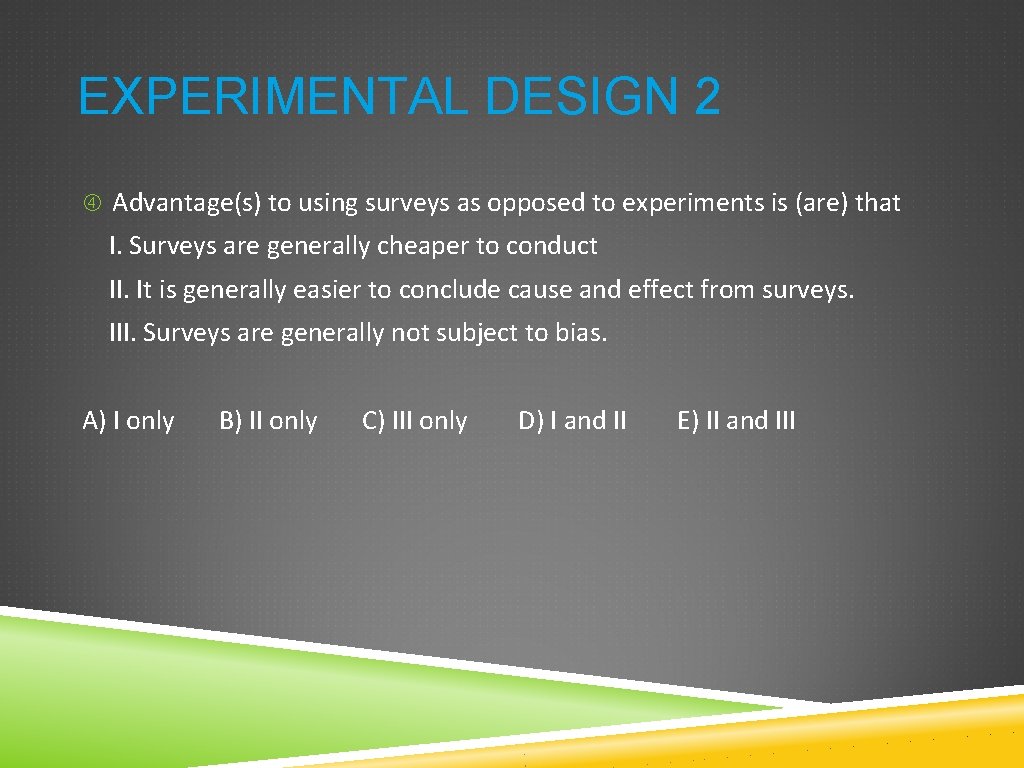 EXPERIMENTAL DESIGN 2

④ Advantage(s) to using surveys as opposed to experiments is (are) that

I. Surveys are generally cheaper to conduct

II. It is generally easier to conclude cause and effect from surveys.

III. Surveys are generally not subject to bias.

A) I only B) II only C) III only D) I and II E) II and III